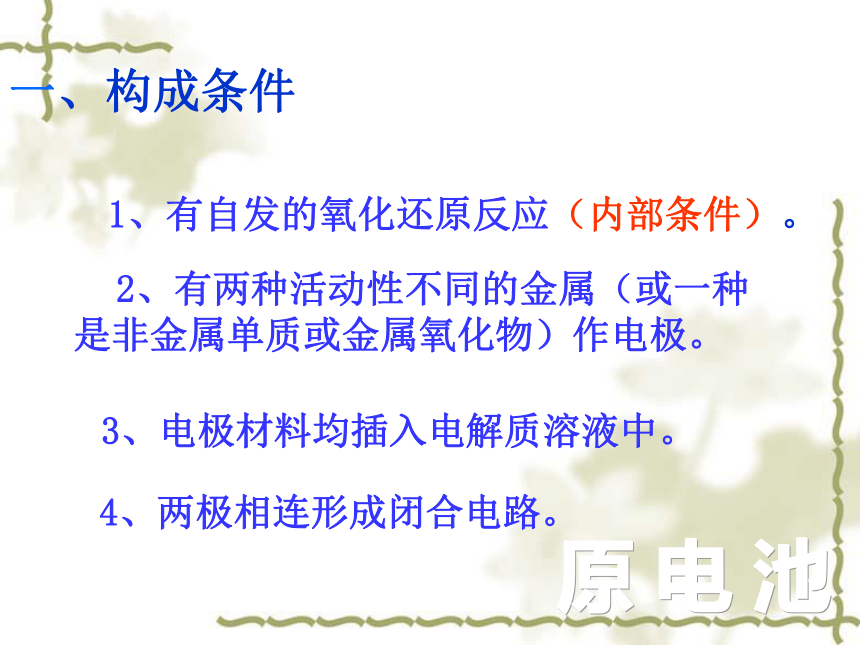 一、构成条件

1、有自发的氧化还原反应（内部条件）。

2、有两种活动性不同的金属（或一种是非金属单质或金属氧化物）作电极。

3、电极材料均插入电解质溶液中。

4、两极相连形成闭合电路。

原电池